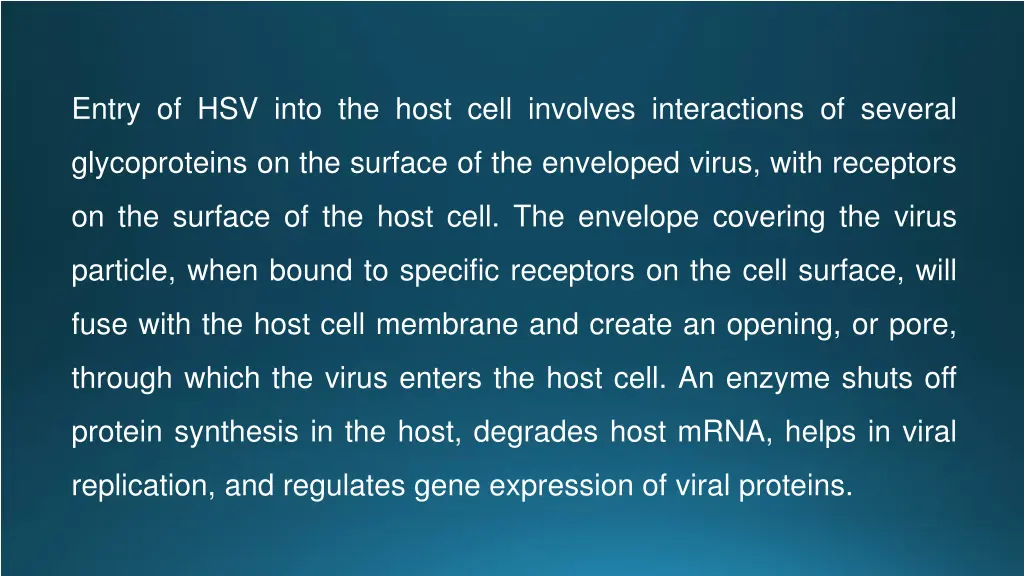 Entry of HSV into the host cell involves interactions of several glycoproteins on the surface of the enveloped virus, with receptors on the surface of the host cell. The envelope covering the virus particle, when bound to specific receptors on the cell surface, will fuse with the host cell membrane and create an opening, or pore, through which the virus enters the host cell. An enzyme shuts off protein synthesis in the host, degrades host mRNA, helps in viral replication, and regulates gene expression of viral proteins.